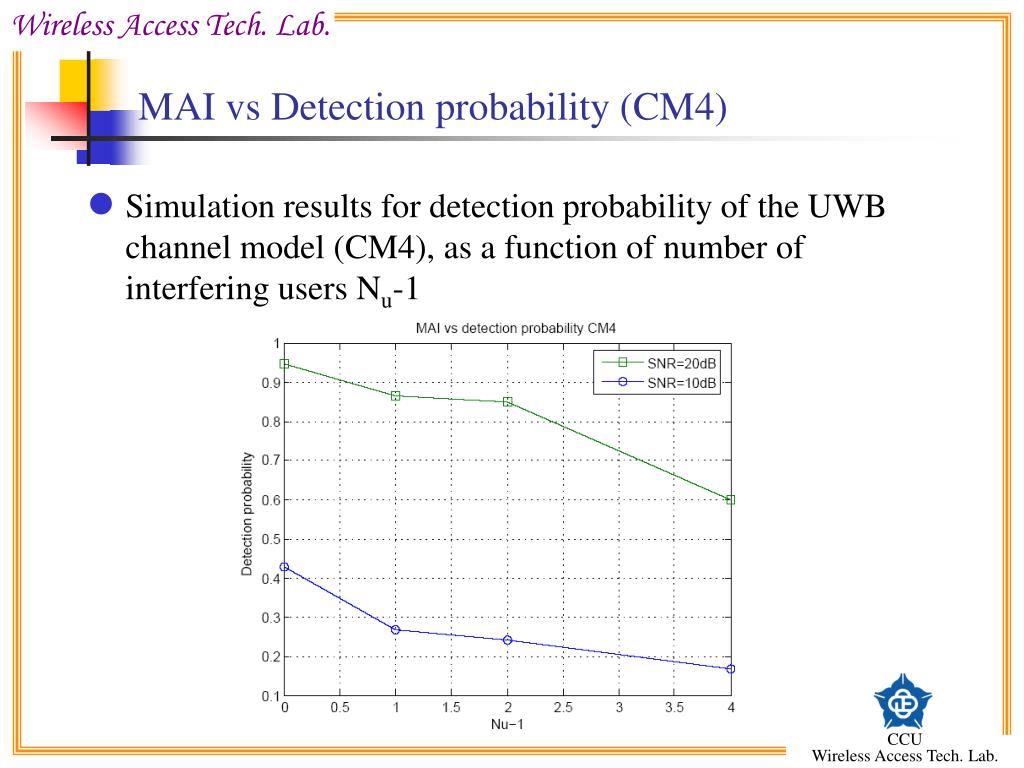 Wireless Access Tech. Lab.

MAI vs Detection probability (CM4)

Simulation results for detection probability of the UWB channel model (CM4), as a function of number of interfering users $N_u$-1

MAI vs detection probability CM4

SNR=20dB
SNR=10dB

Detection probability

1
0.9
0.8
0.7
0.6
0.5
0.4
0.3
0.2
0.1

0 0.5 1 1.5 2 2.5 3 3.5 4

Nu−1

CCU
Wireless Access Tech. Lab.